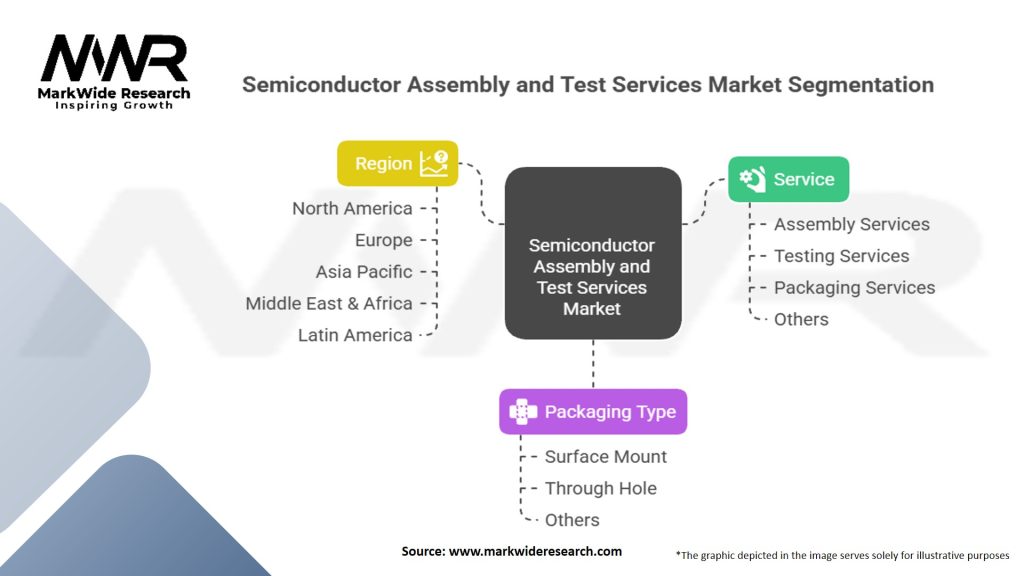 MWR
MarkWide Research
Inspiring Growth

Semiconductor Assembly and Test Services Market Segmentation

Region
North America
Europe
Asia Pacific
Middle East & Africa
Latin America

Semiconductor Assembly and Test Services Market

Service
Assembly Services
Testing Services
Packaging Services
Others

Packaging Type
Surface Mount
Through Hole
Others

Source: www.markwideresearch.com

*The graphic depicted in the image serves solely for illustrative purposes